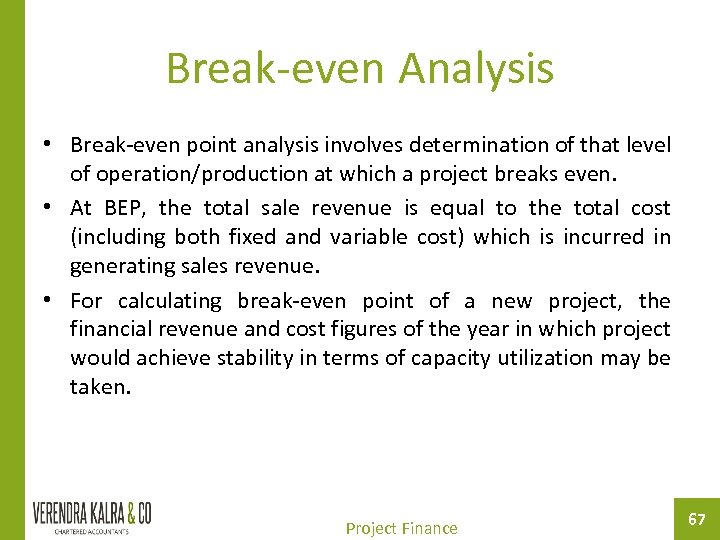 Break-even Analysis

• Break-even point analysis involves determination of that level of operation/production at which a project breaks even.

• At BEP, the total sale revenue is equal to the total cost (including both fixed and variable cost) which is incurred in generating sales revenue.

• For calculating break-even point of a new project, the financial revenue and cost figures of the year in which project would achieve stability in terms of capacity utilization may be taken.

VERENDRA KALRA & CO
CHARTERED ACCOUNTANTS

Project Finance

67